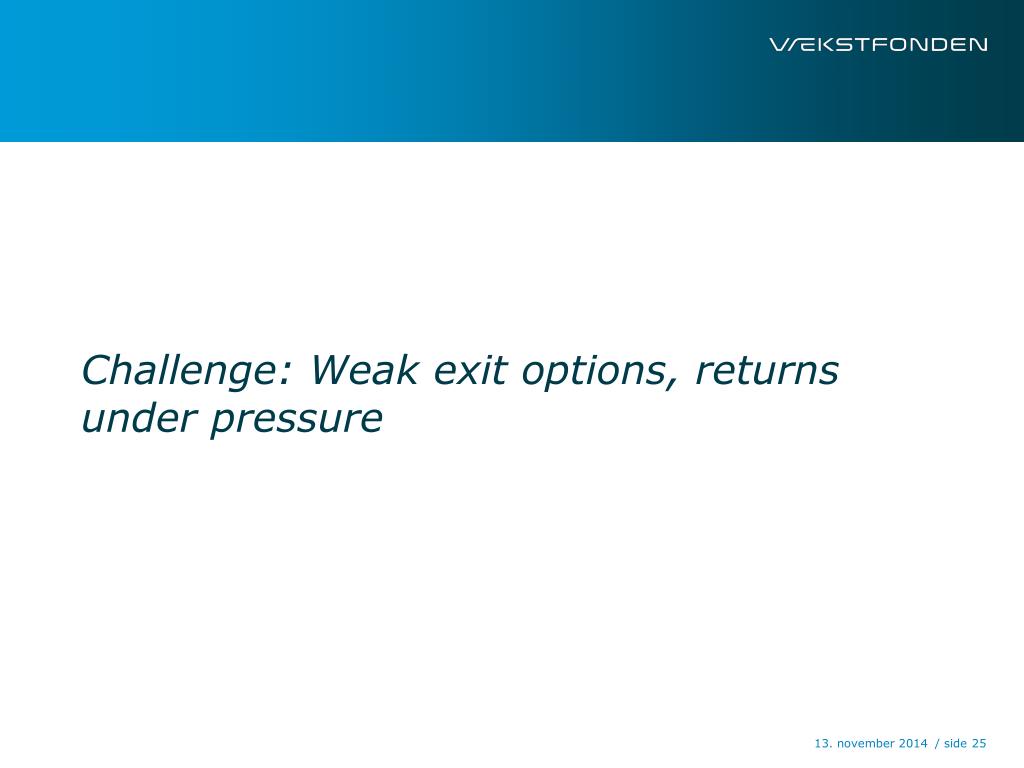 VÆKSTFONDEN

Challenge: Weak exit options, returns under pressure

13. november 2014 / side 25